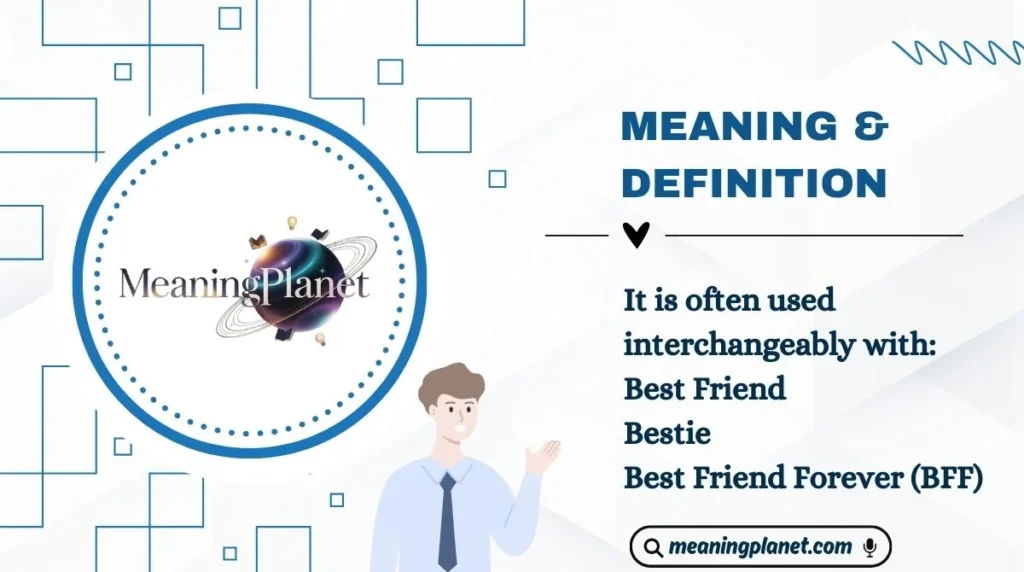 MeaningPlanet

MEANING & DEFINITION

It is often used interchangeably with:
Best Friend
Bestie
Best Friend Forever (BFF)

meaningplanet.com